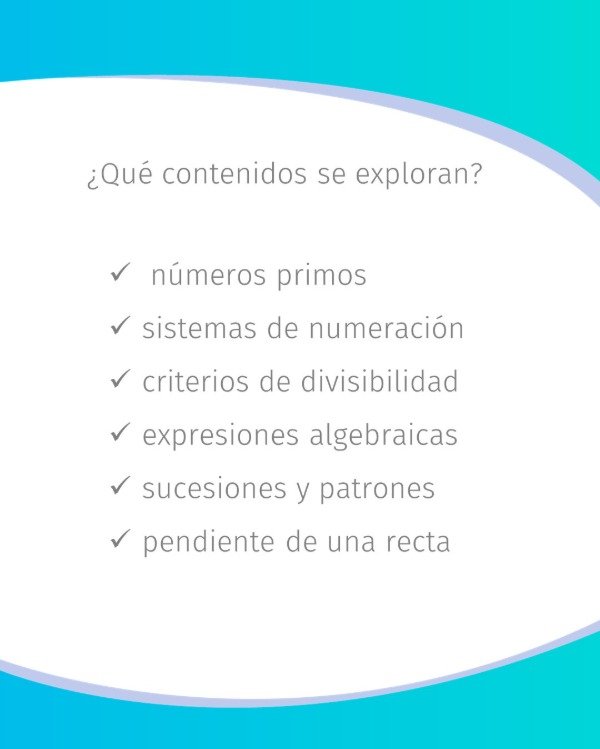 ¿Qué contenidos se exploran?

✓ números primos
✓ sistemas de numeración
✓ criterios de divisibilidad
✓ expresiones algebraicas
✓ sucesiones y patrones
✓ pendiente de una recta